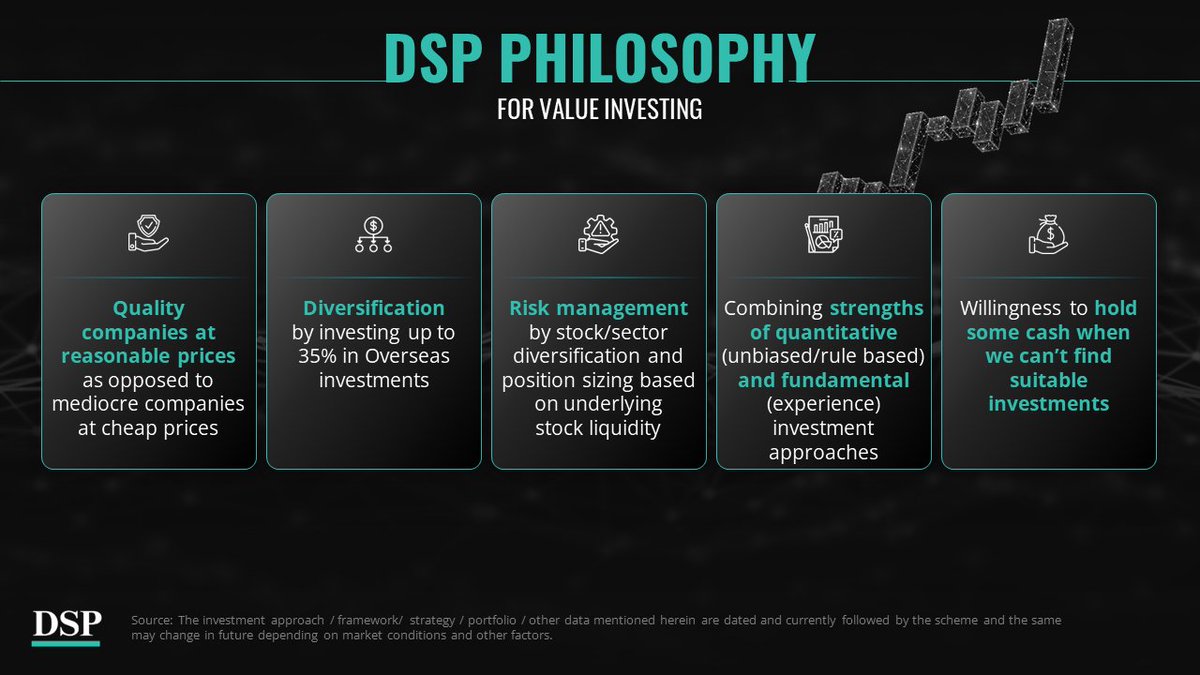 DSP PHILOSOPHY

FOR VALUE INVESTING

Quality companies at reasonable prices as opposed to mediocre companies at cheap prices

Diversification by investing up to 35% in Overseas investments

Risk management by stock/sector diversification and position sizing based on underlying stock liquidity

Combining strengths of quantitative (unbiased/rule based) and fundamental (experience) investment approaches

Willingness to hold some cash when we can't find suitable investments

DSP

Source: The investment approach / framework/ strategy / portfolio / other data mentioned herein are dated and currently followed by the scheme and the same may change in future depending on market conditions and other factors.